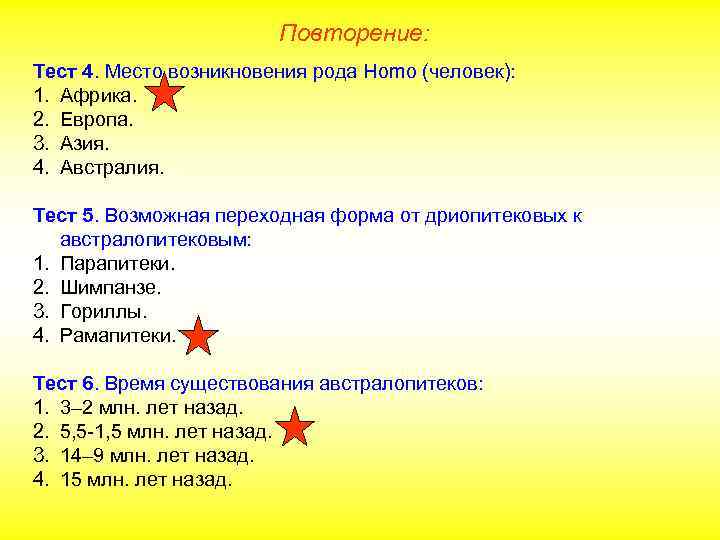 Повторение:

Тест 4. Место возникновения рода Homo (человек):
1. Африка.
2. Европа.
3. Азия.
4. Австралия.

Тест 5. Возможная переходная форма от дриопитековых к австралопитековым:
1. Парапитеки.
2. Шимпанзе.
3. Гориллы.
4. Рамапитеки.

Тест 6. Время существования австралопитеков:
1. 3–2 млн. лет назад.
2. 5,5-1,5 млн. лет назад.
3. 14–9 млн. лет назад.
4. 15 млн. лет назад.